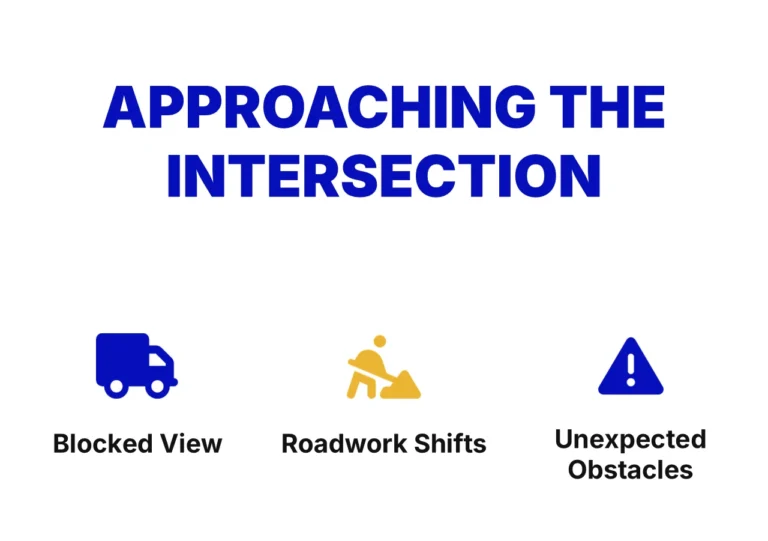 APPROACHING THE INTERSECTION

Blocked View

Roadwork Shifts

Unexpected Obstacles